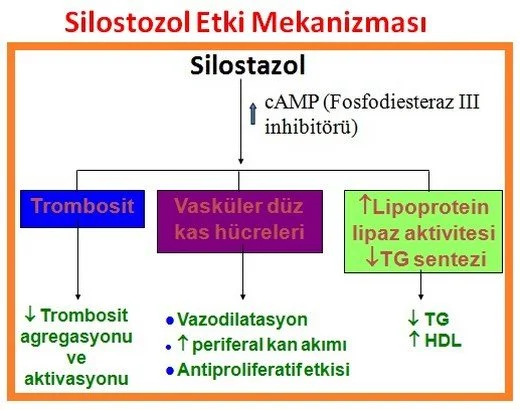 Silostozol Etki Mekanizması

Silostazol

↑ cAMP (Fosfodiesteraz III inhibitörü)

Trombosit

Vasküler düz kas hücreleri

↑Lipoprotein lipaz aktivitesi ↓TG sentezi

↓ Trombosit agregasyonu ve aktivasyonu

• Vazodilatasyon
• ↑ periferal kan akımı
• Antiproliferatif etkisi

↓ TG
↑ HDL